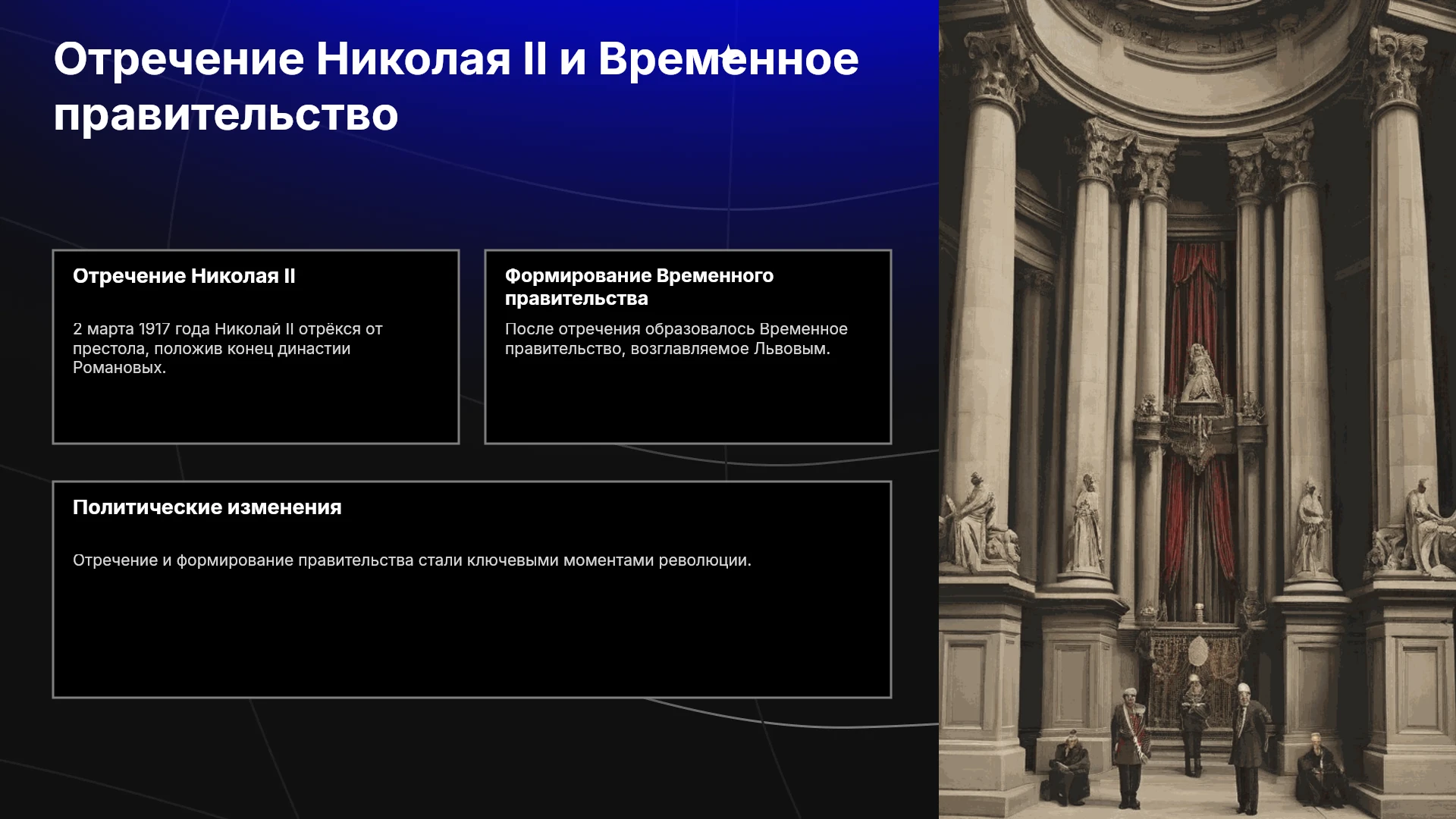 Отречение Николая II и Временное правительство

Отречение Николая II

2 марта 1917 года Николай II отрёкся от престола, положив конец династии Романовых.

Формирование Временного правительства

После отречения образовалось Временное правительство, возглавляемое Львовым.

Политические изменения

Отречение и формирование правительства стали ключевыми моментами революции.